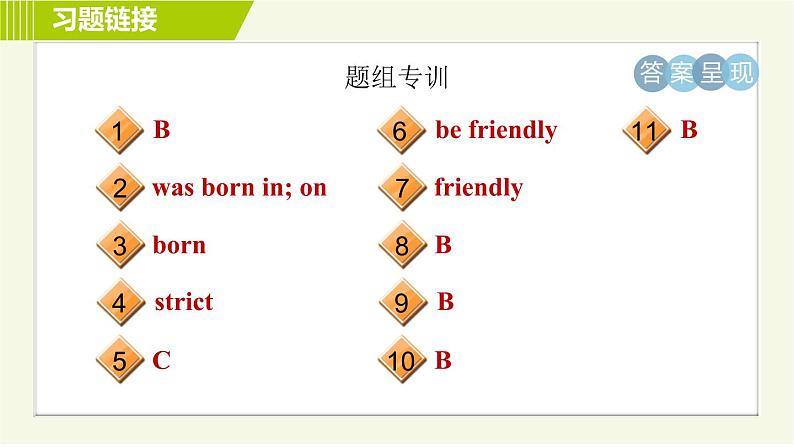 习题链接

题组专训

答案呈现

1 B
2 was born in; on
3 born
4 strict
5 C

6 be friendly
7 friendly
8 B
9 B
10 B

11 B